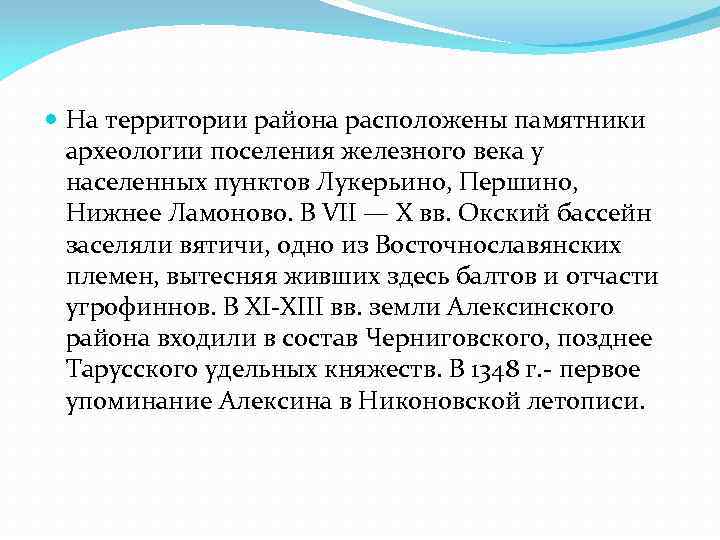 На территории района расположены памятники археологии поселения железного века у населенных пунктов Лукерьино, Першино, Нижнее Ламоново. В VII — X вв. Окский бассейн заселяли вятичи, одно из Восточнославянских племен, вытесняя живших здесь балтов и отчасти угрофиннов. В XI-XIII вв. земли Алексинского района входили в состав Черниговского, позднее Тарусского удельных княжеств. В 1348 г.- первое упоминание Алексина в Никоновской летописи.